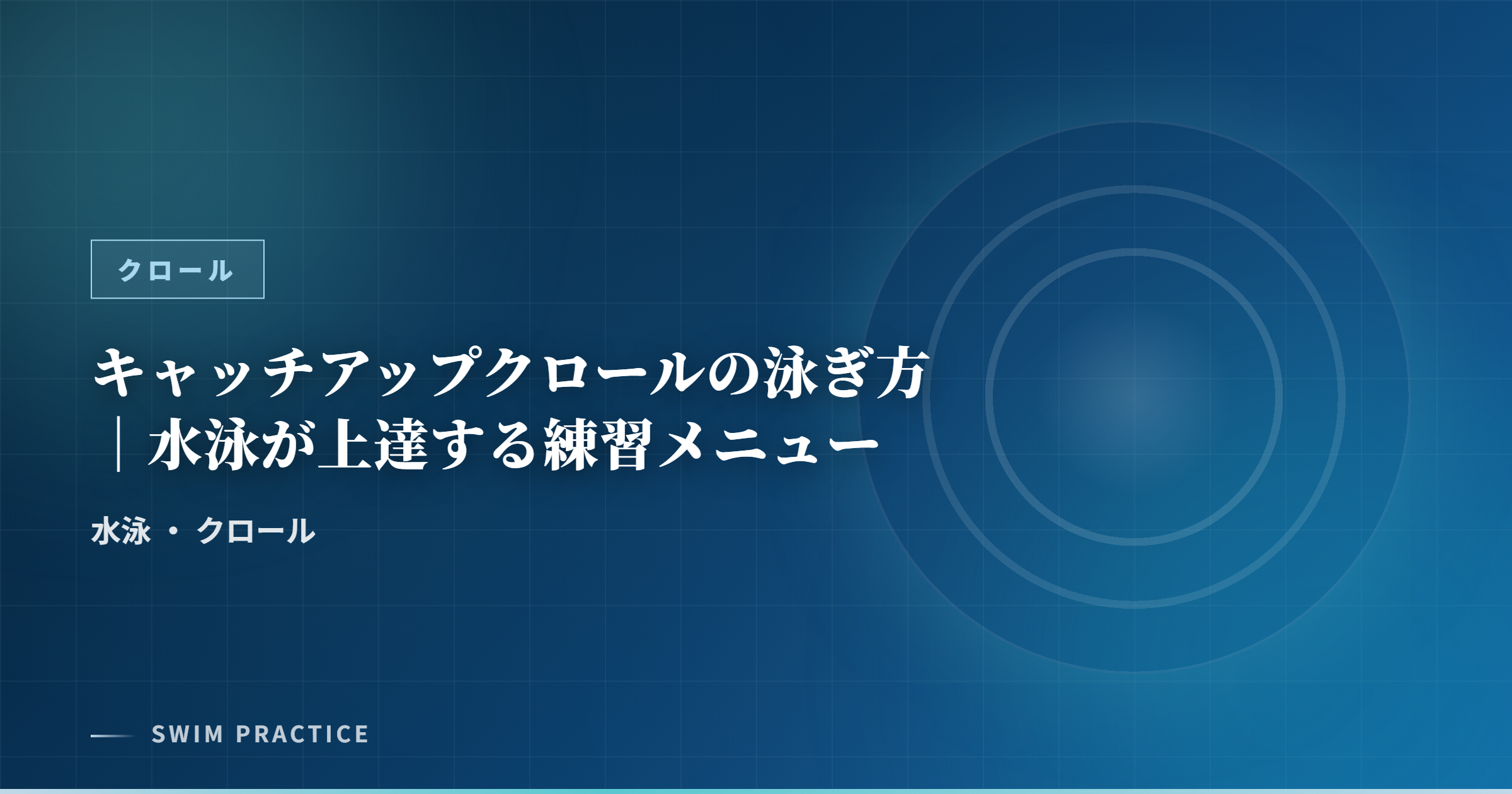 クロール

キャッチアップクロールの泳ぎ方｜水泳が上達する練習メニュー

水泳 ・ クロール

SWIM PRACTICE